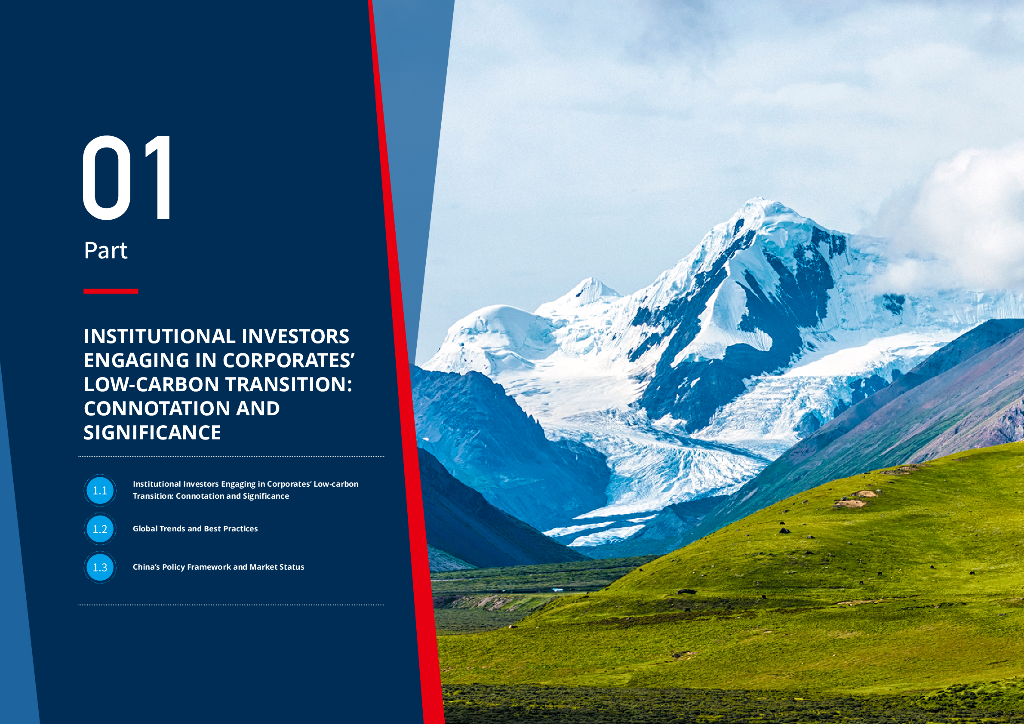 01
Part

INSTITUTIONAL INVESTORS ENGAGING IN CORPORATES' LOW-CARBON TRANSITION: CONNOTATION AND SIGNIFICANCE

1.1 Institutional Investors Engaging in Corporates' Low-carbon Transition: Connotation and Significance

1.2 Global Trends and Best Practices

1.3 China's Policy Framework and Market Status